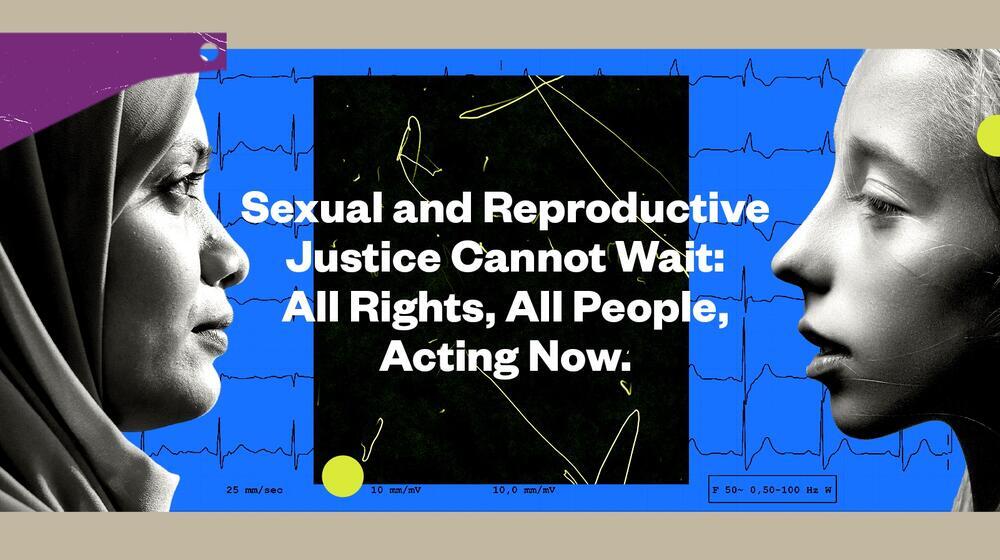 Sexual and Reproductive Justice Cannot Wait: All Rights, All People, Acting Now.

25 mm/sec 10 mm/mV 10,0 mm/mV F 50~ 0,50-100 Hz W